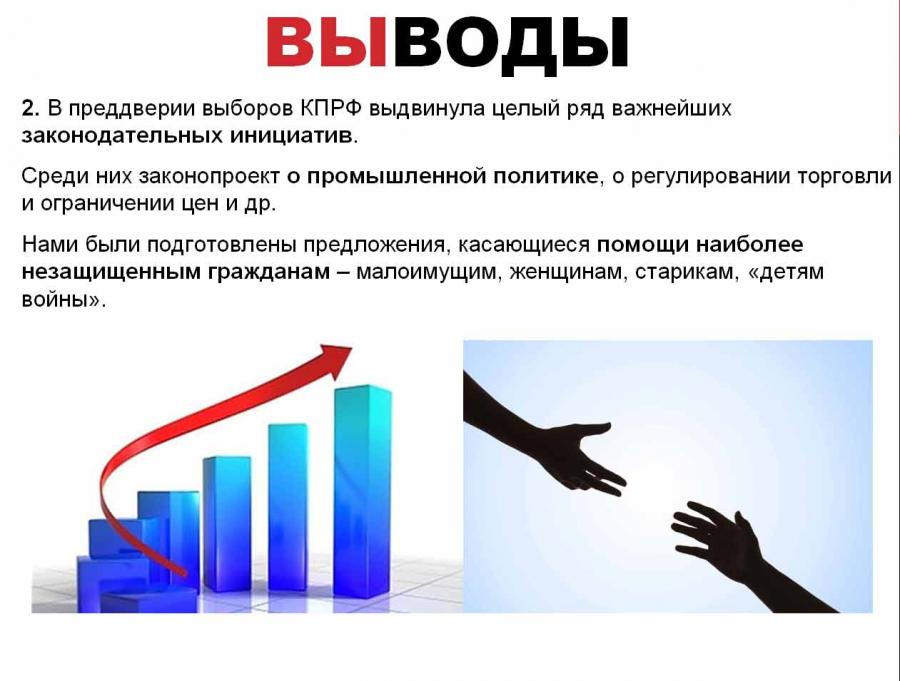 ВЫВОДЫ

2. В преддверии выборов КПРФ выдвинула целый ряд важнейших законодательных инициатив.

Среди них законопроект о промышленной политике, о регулировании торговли и ограничении цен и др.

Нами были подготовлены предложения, касающиеся помощи наиболее незащищенным гражданам – малоимущим, женщинам, старикам, «детям войны».